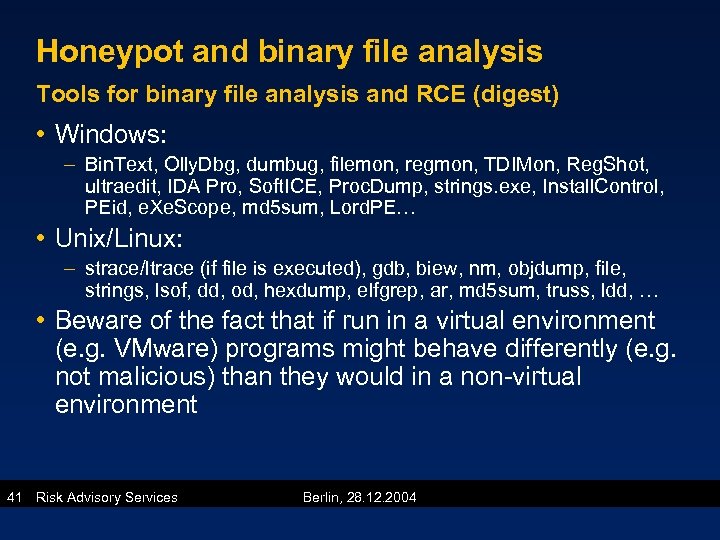 Honeypot and binary file analysis

Tools for binary file analysis and RCE (digest)

• Windows:
– BinText, OllyDbg, dumbug, filemon, regmon, TDIMon, RegShot, ultraedit, IDA Pro, SoftICE, ProcDump, strings.exe, InstallControl, PEid, eXeScope, md5sum, LordPE…

• Unix/Linux:
– strace/ltrace (if file is executed), gdb, biew, nm, objdump, file, strings, lsof, dd, od, hexdump, elfgrep, ar, md5sum, truss, ldd, …

• Beware of the fact that if run in a virtual environment (e.g. VMware) programs might behave differently (e.g. not malicious) than they would in a non-virtual environment

41 Risk Advisory Services Berlin, 28.12.2004